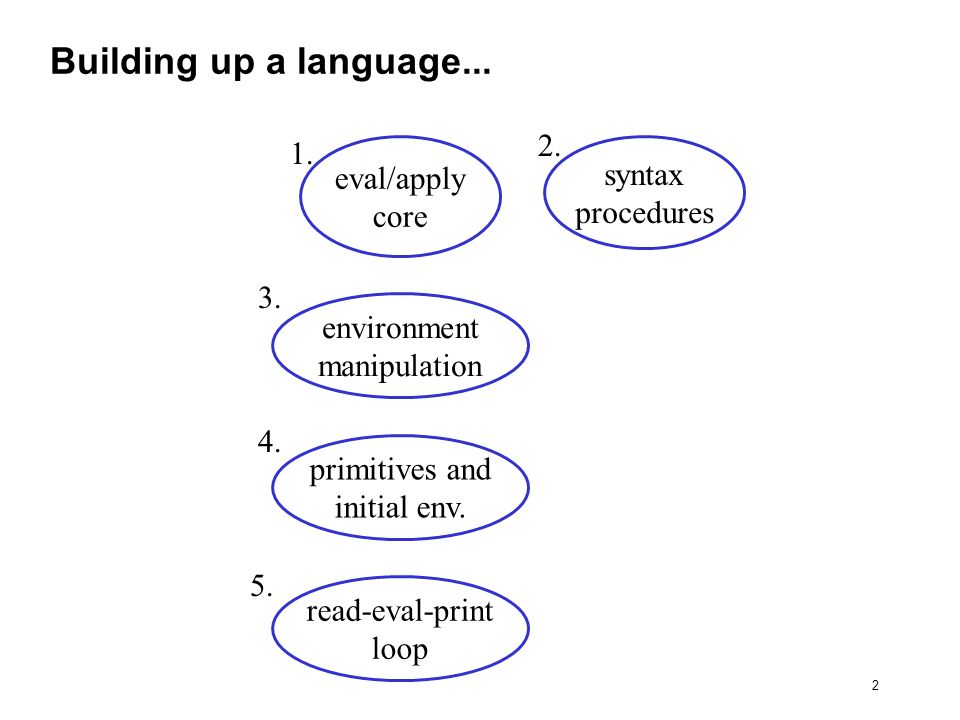 Building up a language...

1.
eval/apply core

2.
syntax procedures

3.
environment manipulation

4.
primitives and initial env.

5.
read-eval-print loop

2